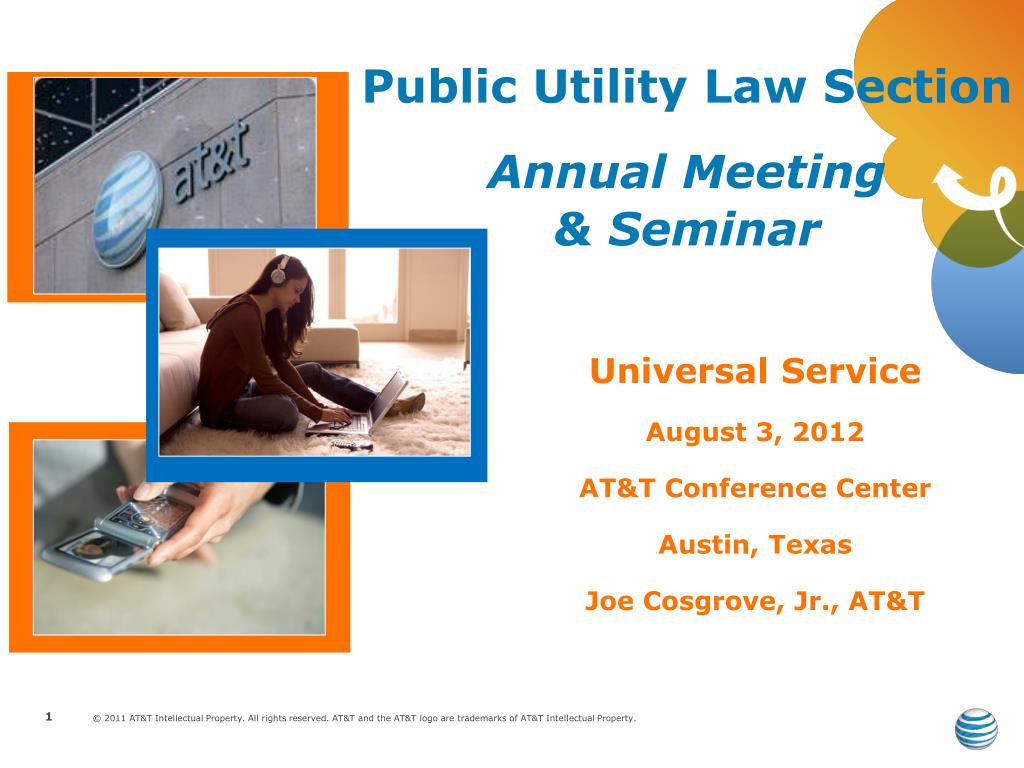 at&t

Public Utility Law Section

Annual Meeting & Seminar

Universal Service

August 3, 2012

AT&T Conference Center

Austin, Texas

Joe Cosgrove, Jr., AT&T

1 © 2011 AT&T Intellectual Property. All rights reserved. AT&T and the AT&T logo are trademarks of AT&T Intellectual Property.